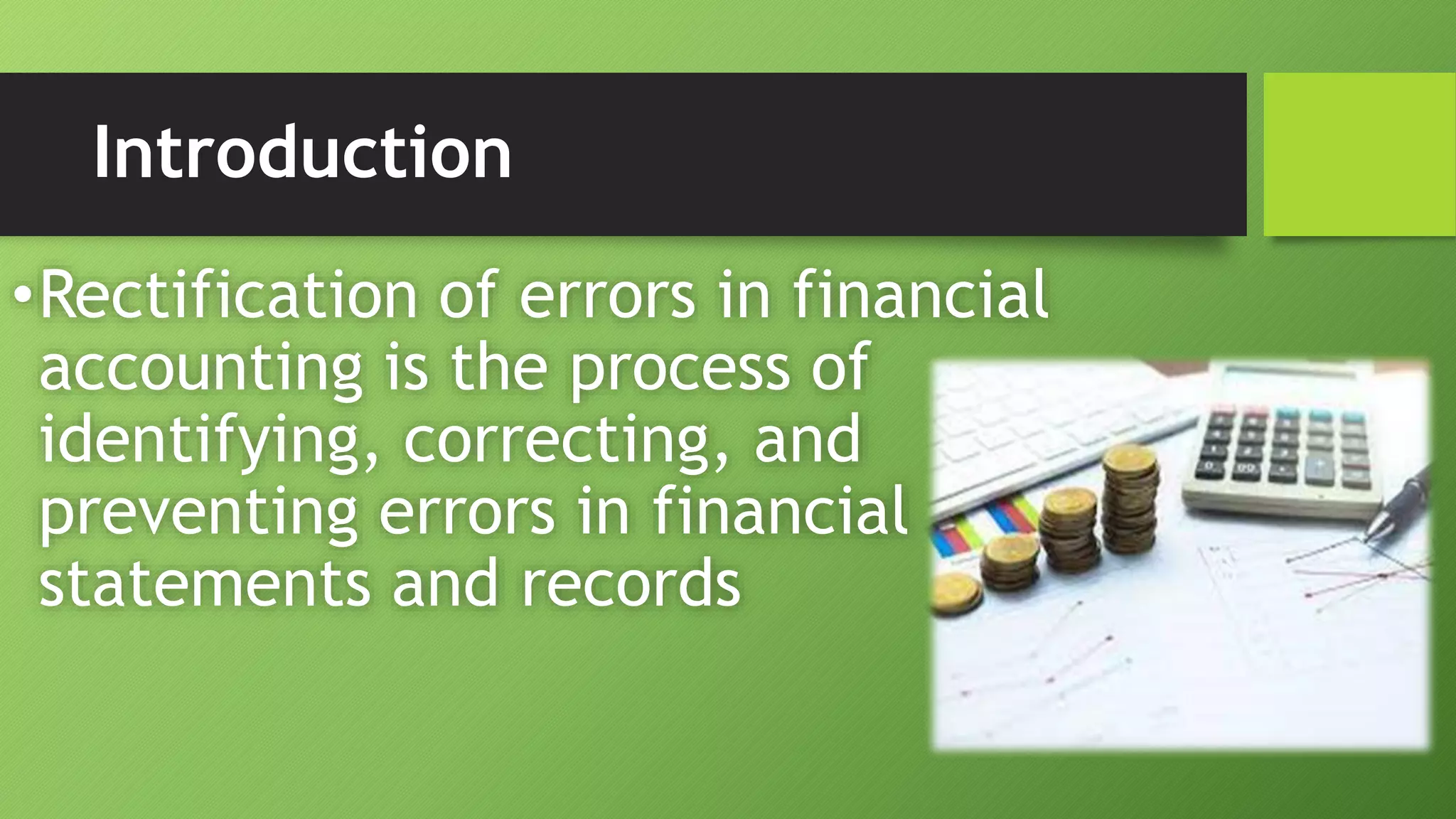 Introduction

•Rectification of errors in financial accounting is the process of identifying, correcting, and preventing errors in financial statements and records